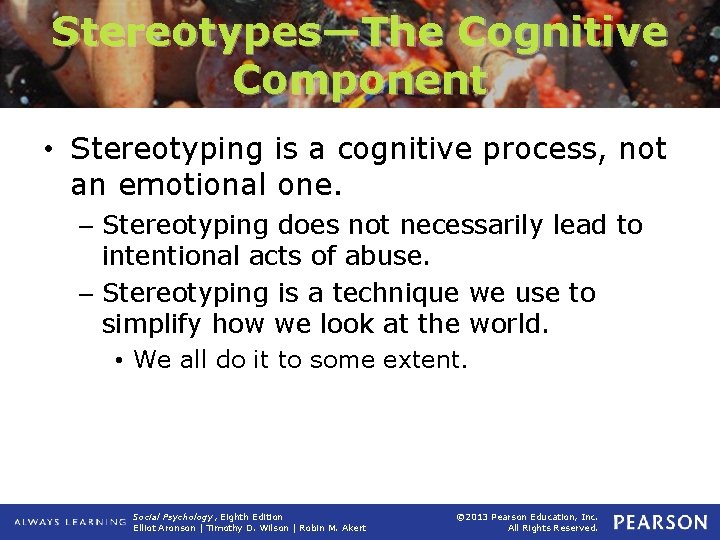 Stereotypes—The Cognitive Component

• Stereotyping is a cognitive process, not an emotional one.

– Stereotyping does not necessarily lead to intentional acts of abuse.

– Stereotyping is a technique we use to simplify how we look at the world.

• We all do it to some extent.

ALWAYS LEARNING Social Psychology, Eighth Edition Elliot Aronson | Timothy D. Wilson | Robin M. Akert ©2013 Pearson Education, Inc. All Rights Reserved. PEARSON